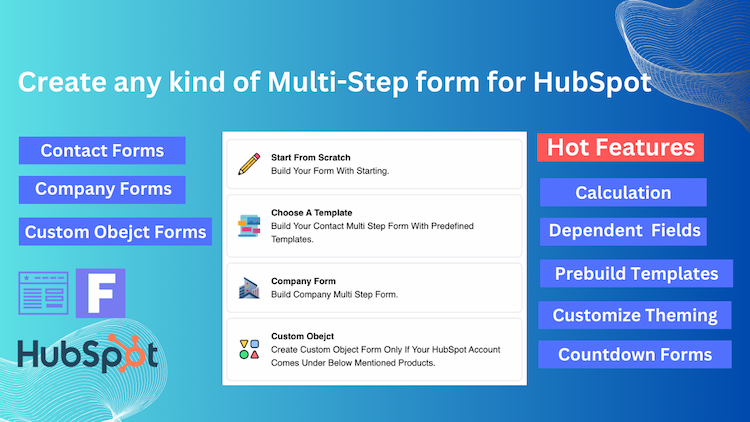 Create any kind of Multi-Step form for HubSpot

Contact Forms

Company Forms

Custom Obejct Forms

F

HubSpot

Start From Scratch
Build Your Form With Starting.

Choose A Template
Build Your Contact Multi Step Form With Predefined Templates.

Company Form
Build Company Multi Step Form.

Custom Obejct
Create Custom Object Form Only If Your HubSpot Account Comes Under Below Mentioned Products.

Hot Features

Calculation

Dependent Fields

Prebuild Templates

Customize Theming

Countdown Forms